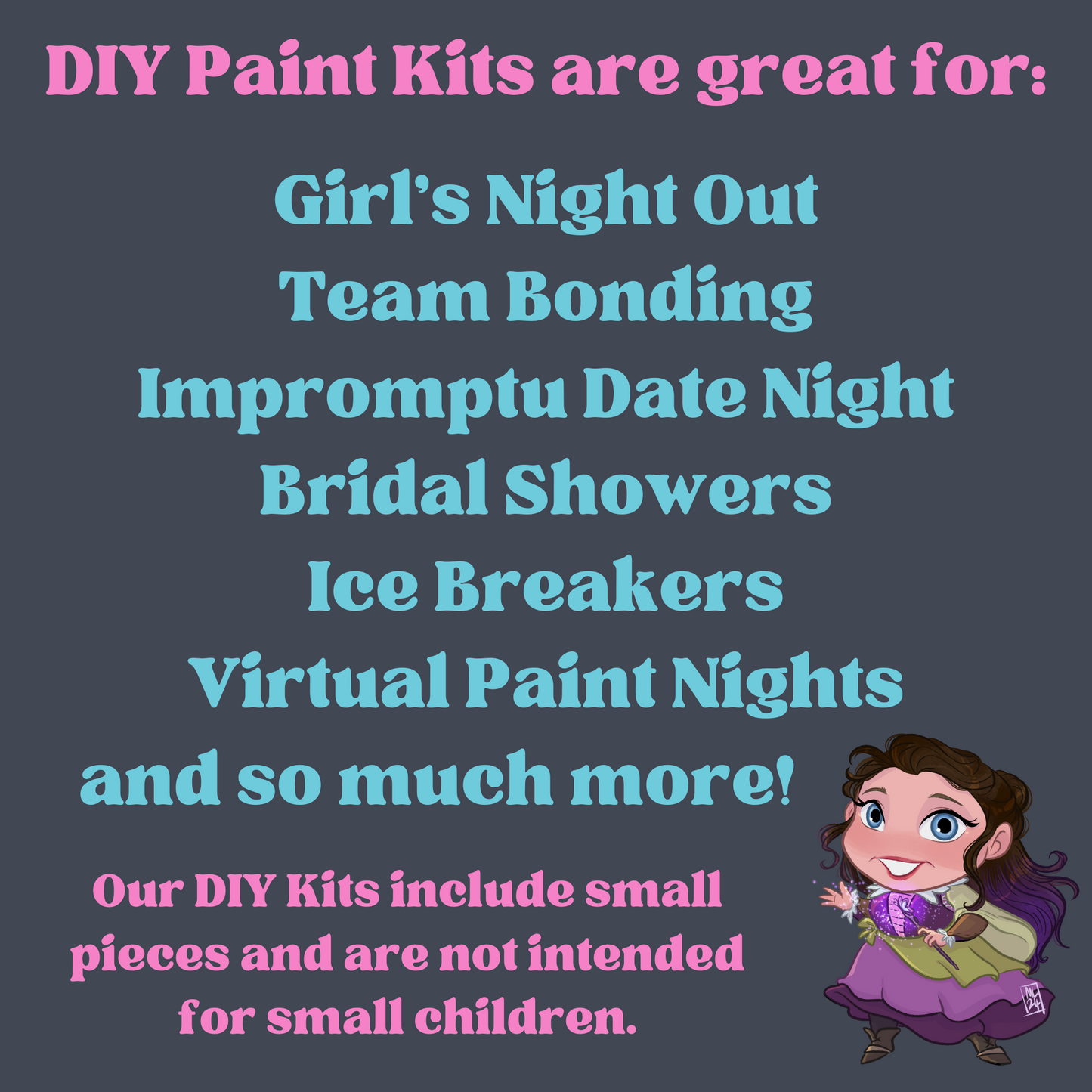 DIY Paint Kits are great for:

Girl's Night Out
Team Bonding
Impromptu Date Night
Bridal Showers
Ice Breakers
Virtual Paint Nights
and so much more!

Our DIY Kits include small pieces and are not intended for small children.

NL 24